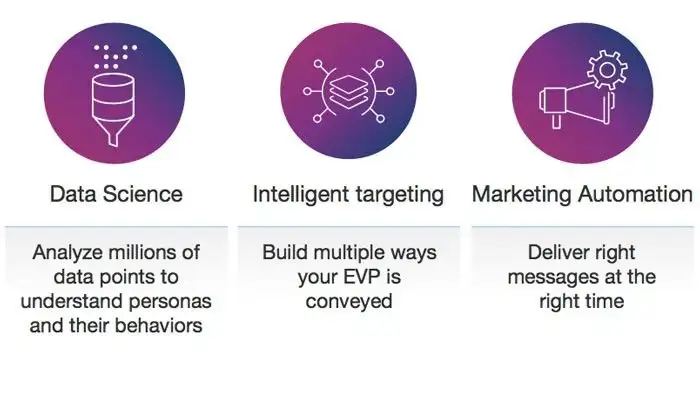 Data Science

Analyze millions of data points to understand personas and their behaviors

Intelligent targeting

Build multiple ways your EVP is conveyed

Marketing Automation

Deliver right messages at the right time